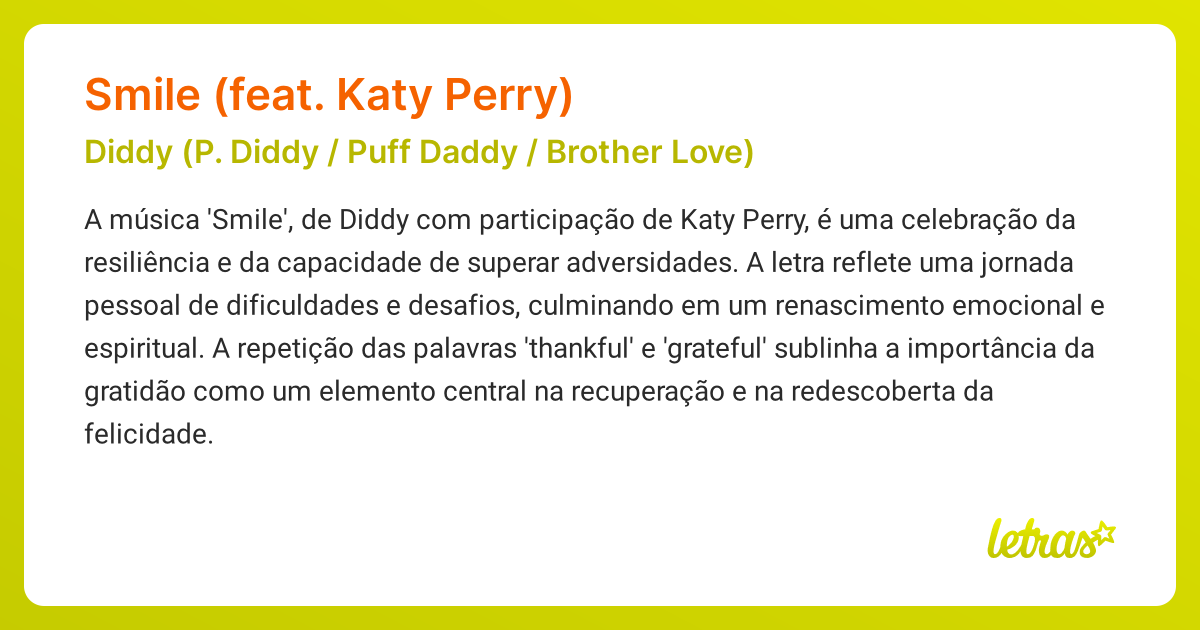 Smile (feat. Katy Perry)

Diddy (P. Diddy / Puff Daddy / Brother Love)

A música 'Smile', de Diddy com participação de Katy Perry, é uma celebração da resiliência e da capacidade de superar adversidades. A letra reflete uma jornada pessoal de dificuldades e desafios, culminando em um renascimento emocional e espiritual. A repetição das palavras 'thankful' e 'grateful' sublinha a importância da gratidão como um elemento central na recuperação e na redescoberta da felicidade.

letras